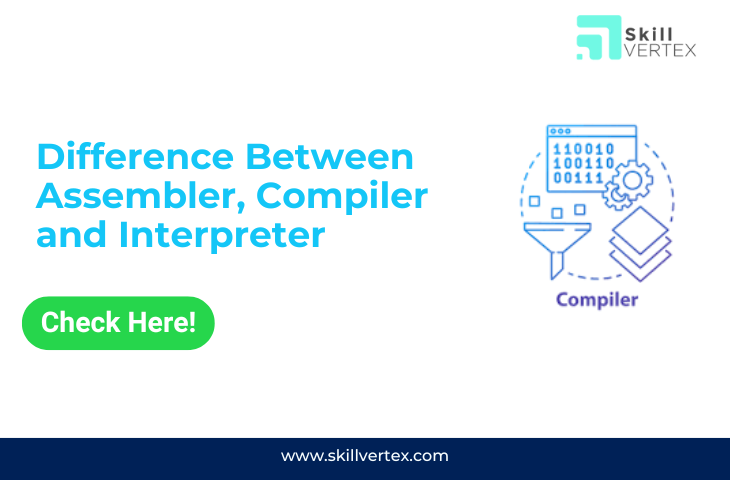 Skill VERTEX

Difference Between Assembler, Compiler and Interpreter

Check Here!

110010
100110
00111

Compiler

www.skillvertex.com